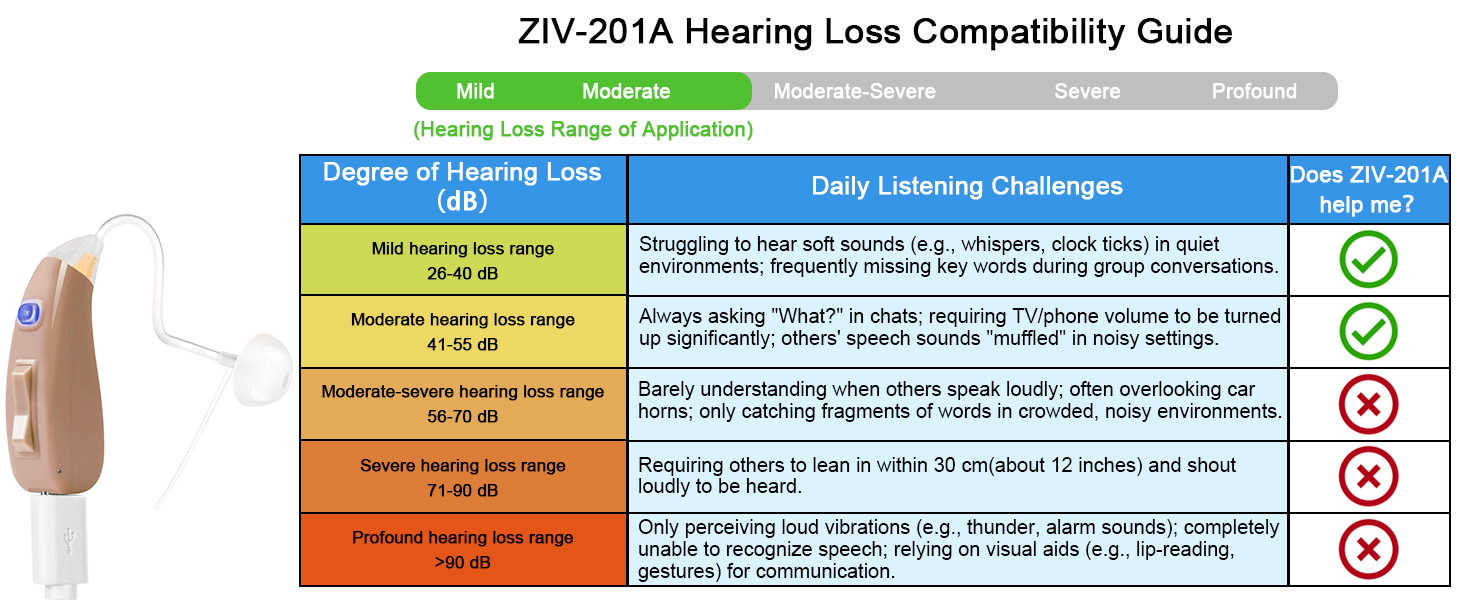 ZIV-201A Hearing Loss Compatibility Guide

Mild Moderate Moderate-Severe Severe Profound

(Hearing Loss Range of Application)

| Degree of Hearing Loss (dB) | Daily Listening Challenges | Does ZIV-201A help me? |
|---|---|---|
| Mild hearing loss range 26-40 dB | Struggling to hear soft sounds (e.g., whispers, clock ticks) in quiet environments; frequently missing key words during group conversations. | ✓ |
| Moderate hearing loss range 41-55 dB | Always asking "What?" in chats; requiring TV/phone volume to be turned up significantly; others' speech sounds "muffled" in noisy settings. | ✓ |
| Moderate-severe hearing loss range 56-70 dB | Barely understanding when others speak loudly; often overlooking car horns; only catching fragments of words in crowded, noisy environments. | ✗ |
| Severe hearing loss range 71-90 dB | Requiring others to lean in within 30 cm(about 12 inches) and shout loudly to be heard. | ✗ |
| Profound hearing loss range >90 dB | Only perceiving loud vibrations (e.g., thunder, alarm sounds); completely unable to recognize speech; relying on visual aids (e.g., lip-reading, gestures) for communication. | ✗ |